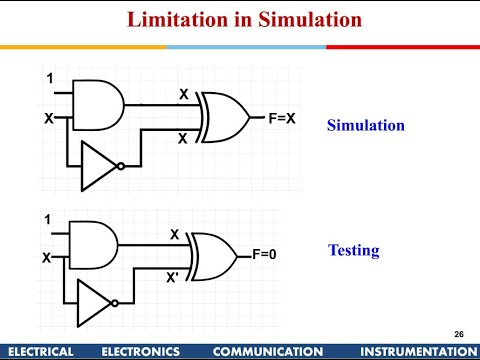 Limitation in Simulation

1
X
X
X
F=X

Simulation

1
X
X
X'
F=0

Testing

26

ELECTRICAL ELECTRONICS COMMUNICATION INSTRUMENTATION